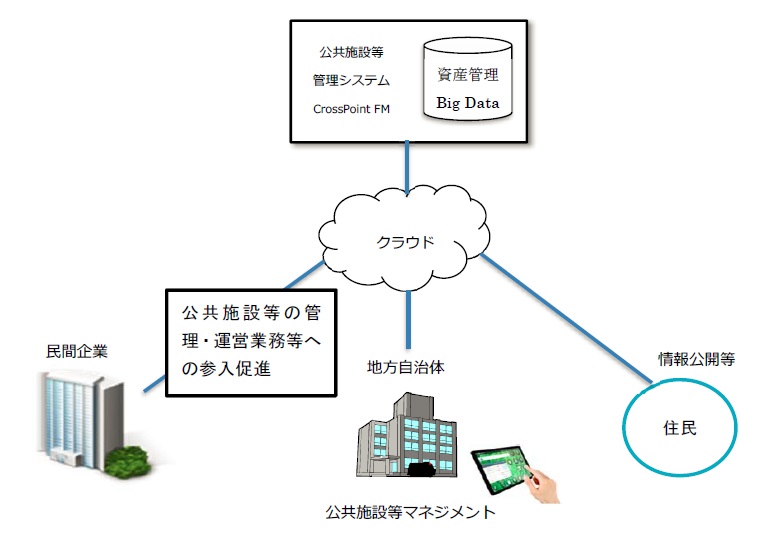 公共施設等
管理システム
CrossPoint FM

資産管理
Big Data

クラウド

公共施設等の管理・運営業務等への参入促進

民間企業

地方自治体

情報公開等

住民

公共施設等マネジメント